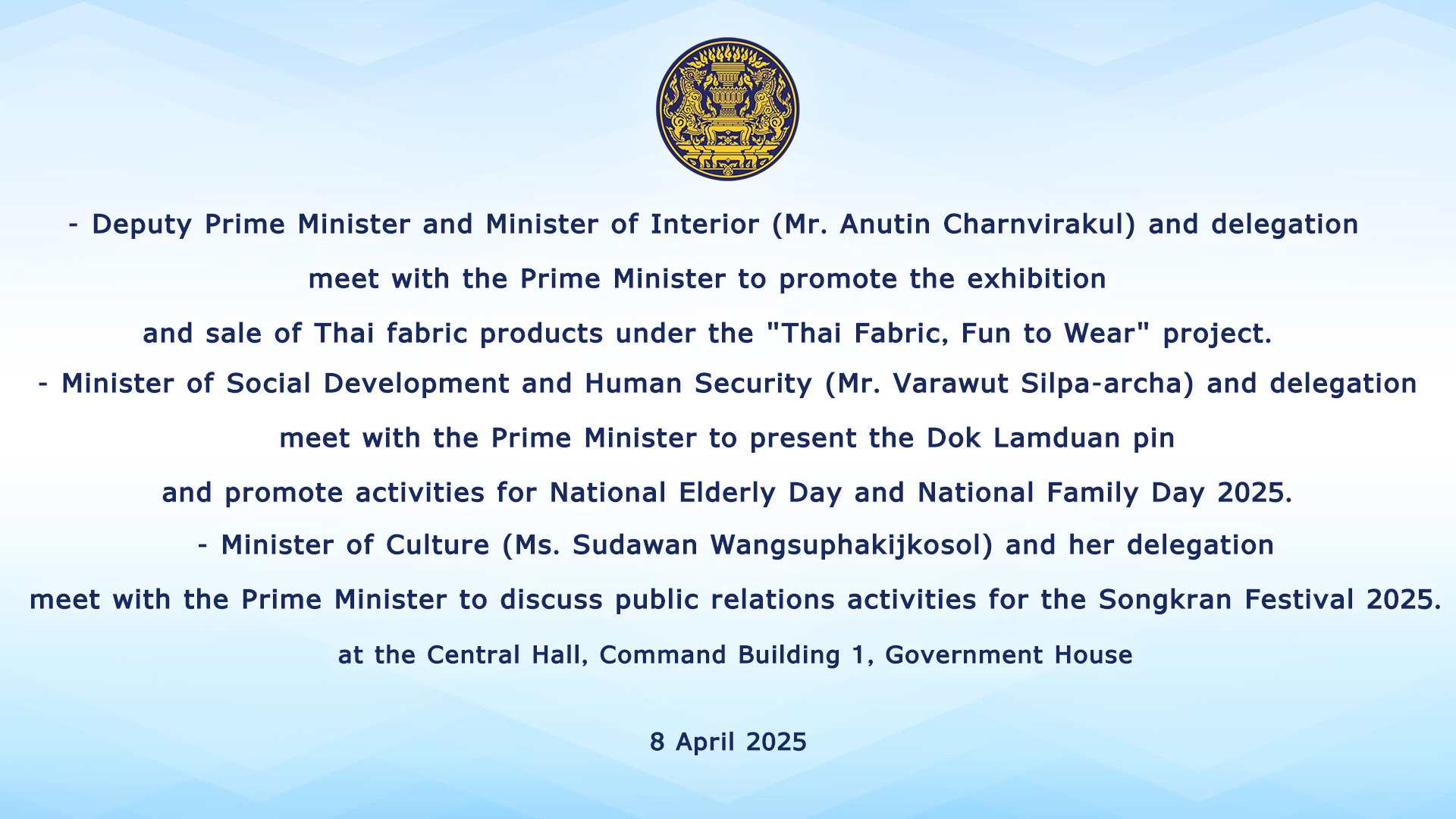 - Deputy Prime Minister and Minister of Interior (Mr. Anutin Charnvirakul) and delegation meet with the Prime Minister to promote the exhibition and sale of Thai fabric products under the "Thai Fabric, Fun to Wear" project.

- Minister of Social Development and Human Security (Mr. Varawut Silpa-archa) and delegation meet with the Prime Minister to present the Dok Lamduan pin and promote activities for National Elderly Day and National Family Day 2025.

- Minister of Culture (Ms. Sudawan Wangsuphakijkosol) and her delegation meet with the Prime Minister to discuss public relations activities for the Songkran Festival 2025.

at the Central Hall, Command Building 1, Government House

8 April 2025